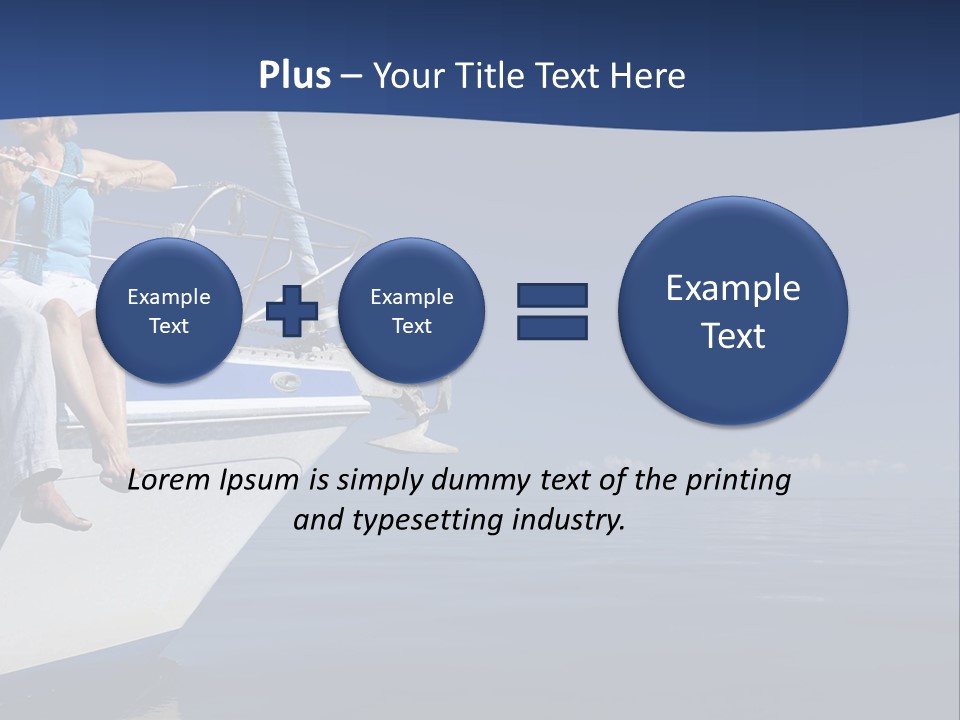 Plus – Your Title Text Here

Example Text

Example Text

Example Text

Lorem Ipsum is simply dummy text of the printing and typesetting industry.